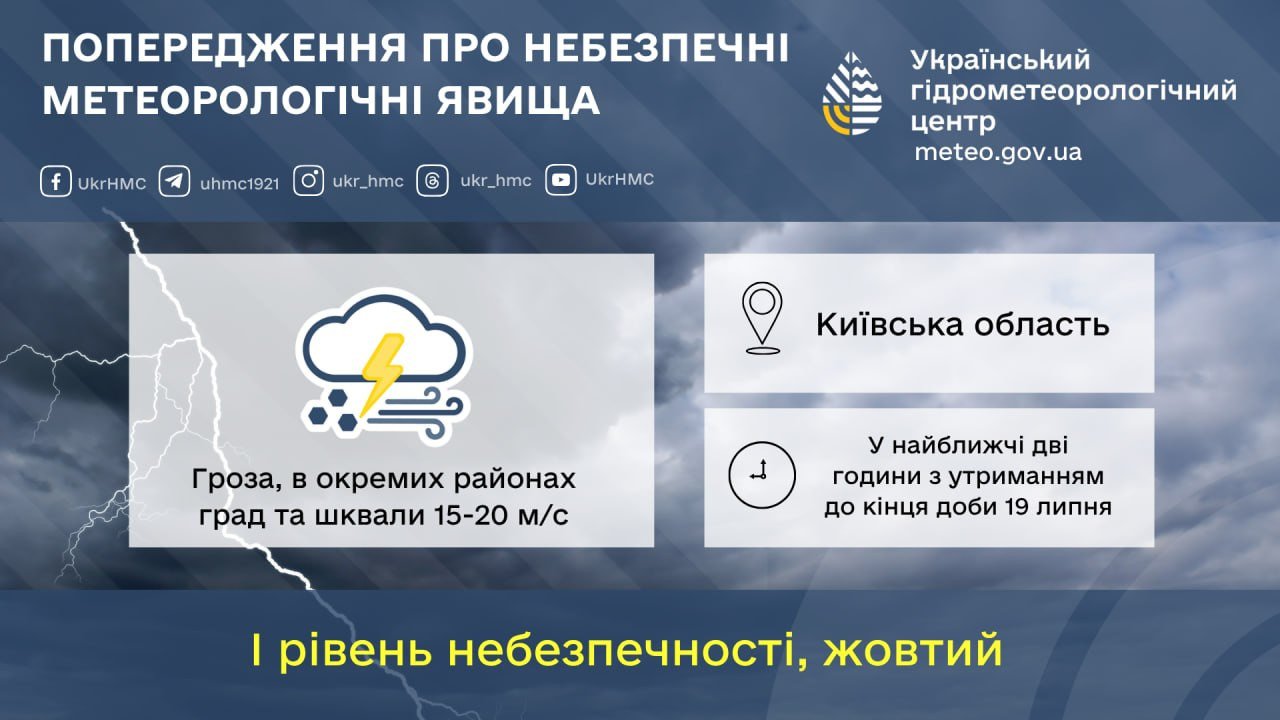 ПОПЕРЕДЖЕННЯ ПРО НЕБЕЗПЕЧНІ МЕТЕОРОЛОГІЧНІ ЯВИЩА

Український гідрометеорологічний центр
meteo.gov.ua

UkrHMC uhmc1921 ukr_hmc ukr_hmc UkrHMC

Гроза, в окремих районах град та шквали 15-20 м/с

Київська область

У найближчі дві години з утриманням до кінця доби 19 липня

І рівень небезпечності, жовтий